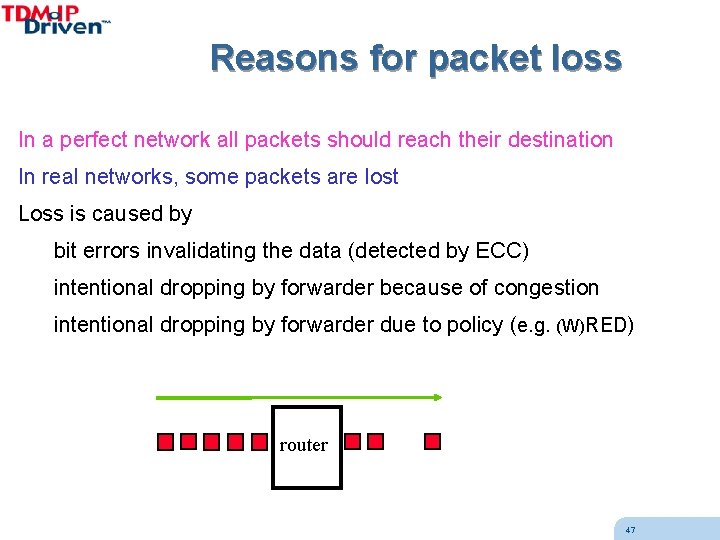 TDMoIP Driven™

Reasons for packet loss

In a perfect network all packets should reach their destination

In real networks, some packets are lost

Loss is caused by

bit errors invalidating the data (detected by ECC)

intentional dropping by forwarder because of congestion

intentional dropping by forwarder due to policy (e.g. (W)RED)

router

47